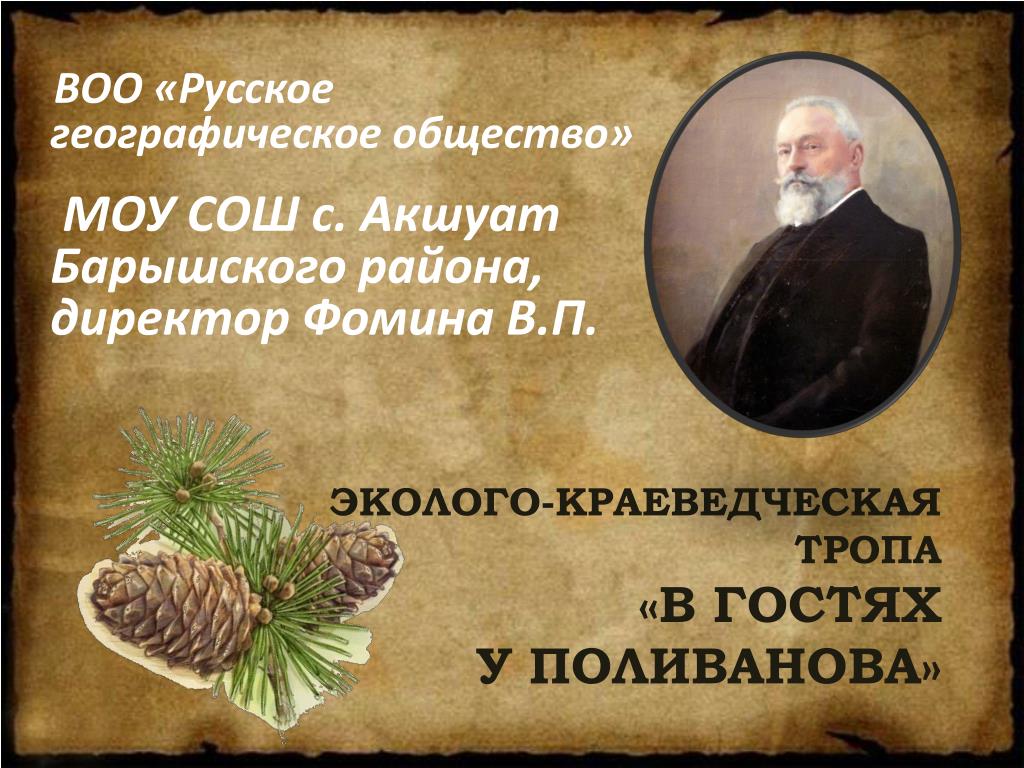 ВОО «Русское географическое общество»

МОУ СОШ с. Акшуат Барышского района, директор Фомина В.П.

ЭКОЛОГО-КРАЕВЕДЧЕСКАЯ ТРОПА «В ГОСТЯХ У ПОЛИВАНОВА»